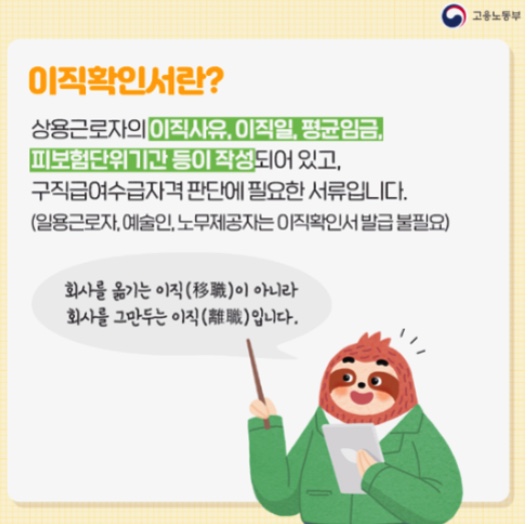 고용노동부

이직확인서란?

상용근로자의 이직사유, 이직일, 평균임금, 피보험단위기간 등이 작성되어 있고, 구직급여수급자격 판단에 필요한 서류입니다.
(일용근로자, 예술인, 노무제공자는 이직확인서 발급 불필요)

회사를 옮기는 이직(移職)이 아니라
회사를 그만두는 이직(離職)입니다.